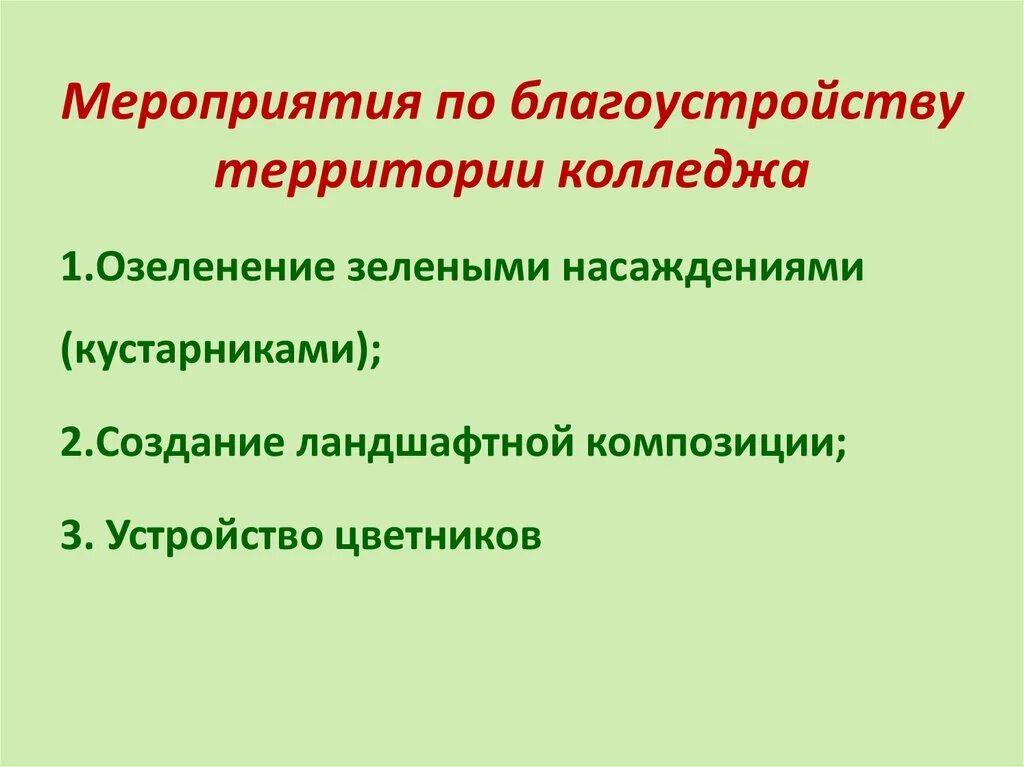 Мероприятия по благоустройству территории колледжа

1.Озеленение зелеными насаждениями (кустарниками);

2.Создание ландшафтной композиции;

3. Устройство цветников